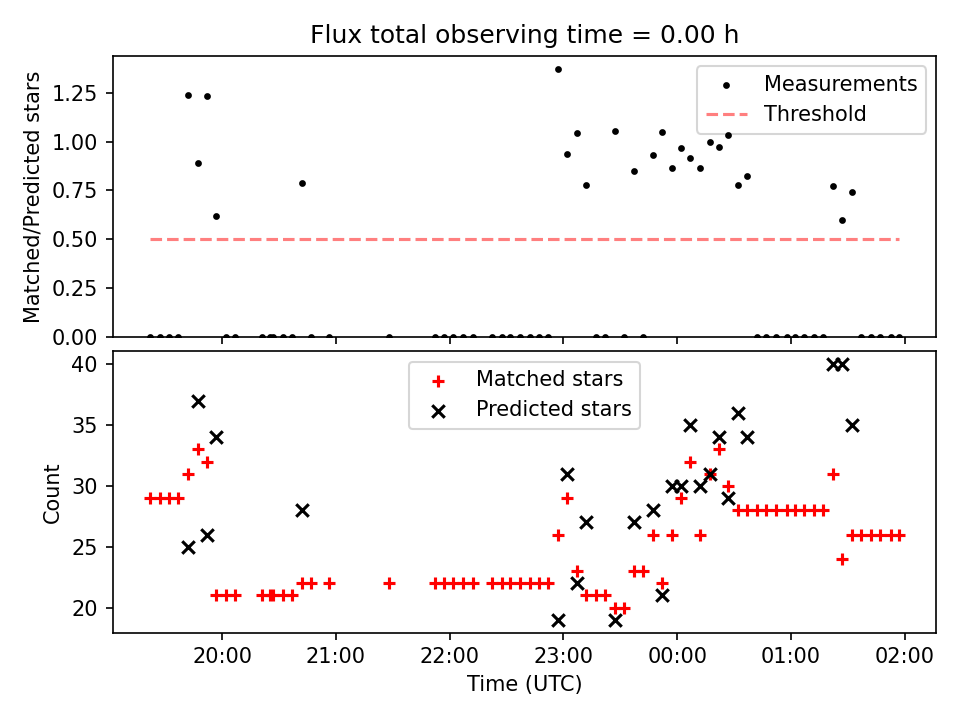 Flux total observing time = 0.00 h

Matched/Predicted stars

1.25
1.00
0.75
0.50
0.25
0.00

Measurements
Threshold

Count

40
35
30
25
20

Matched stars
Predicted stars

20:00
21:00
22:00
23:00
00:00
01:00
02:00

Time (UTC)